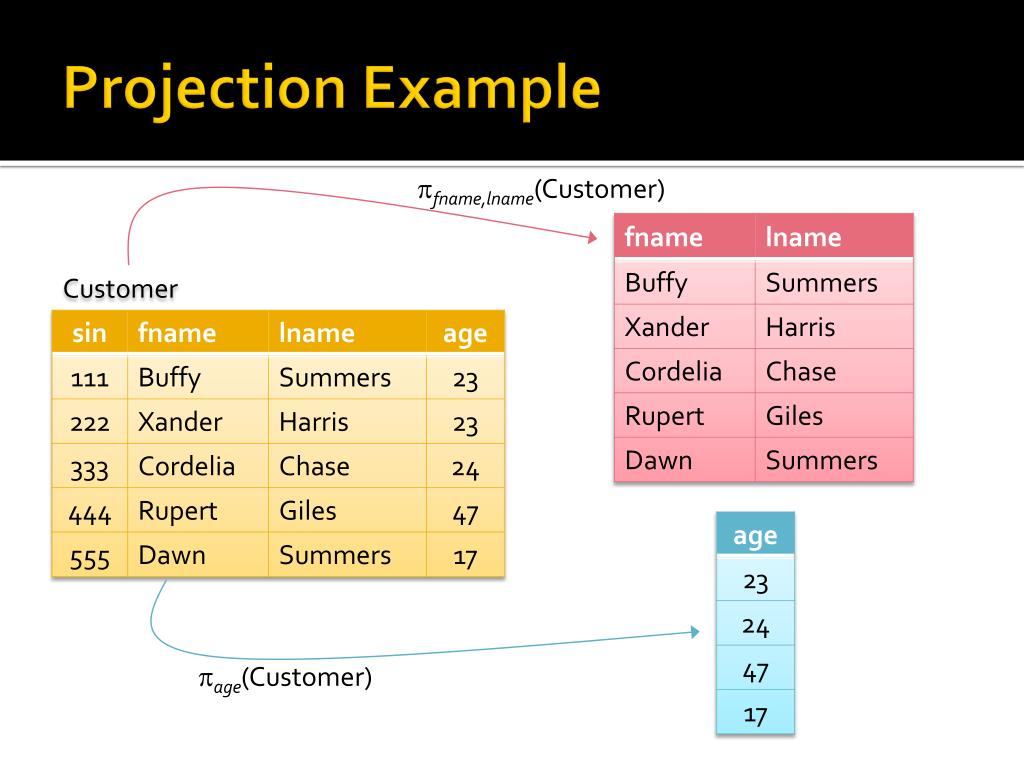 Projection Example

$\pi_{fname,lname}$(Customer)

| fname | lname |
|---|---|
| Buffy | Summers |
| Xander | Harris |
| Cordelia | Chase |
| Rupert | Giles |
| Dawn | Summers |

Customer

| sin | fname | lname | age |
|---|---|---|---|
| 111 | Buffy | Summers | 23 |
| 222 | Xander | Harris | 23 |
| 333 | Cordelia | Chase | 24 |
| 444 | Rupert | Giles | 47 |
| 555 | Dawn | Summers | 17 |

| age |
|---|
| 23 |
| 24 |
| 47 |
| 17 |

$\pi_{age}$(Customer)